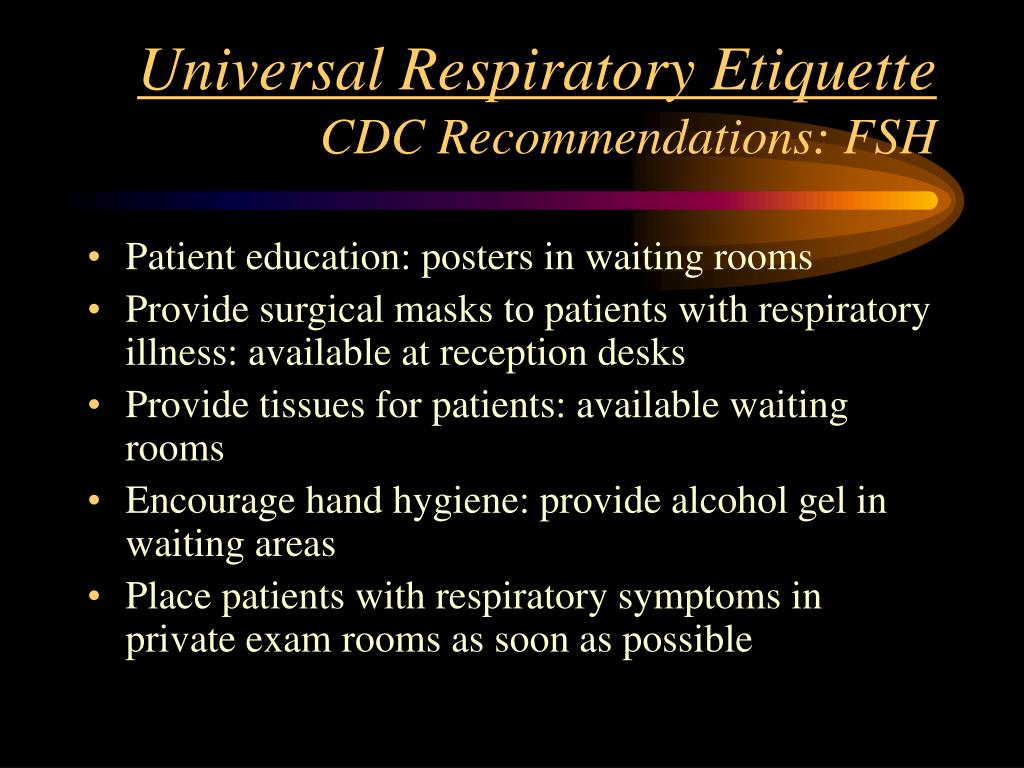 Universal Respiratory Etiquette
CDC Recommendations: FSH

• Patient education: posters in waiting rooms
• Provide surgical masks to patients with respiratory illness: available at reception desks
• Provide tissues for patients: available waiting rooms
• Encourage hand hygiene: provide alcohol gel in waiting areas
• Place patients with respiratory symptoms in private exam rooms as soon as possible